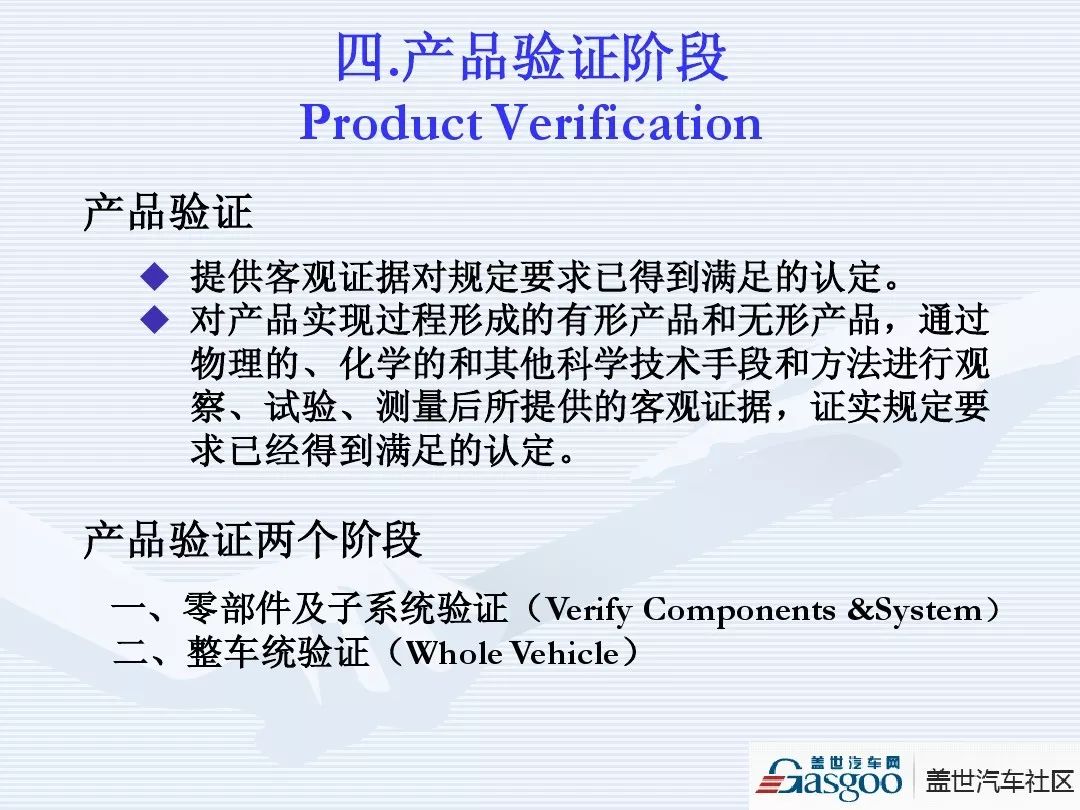 四.产品验证阶段
Product Verification

产品验证

◆ 提供客观证据对规定要求已得到满足的认定。
◆ 对产品实现过程形成的有形产品和无形产品，通过物理的、化学的和其他科学技术手段和方法进行观察、试验、测量后所提供的客观证据，证实规定要求已经得到满足的认定。

产品验证两个阶段

一、零部件及子系统验证（Verify Components &System）
二、整车统验证（Whole Vehicle）

盖世汽车网 Gasgoo 盖世汽车社区